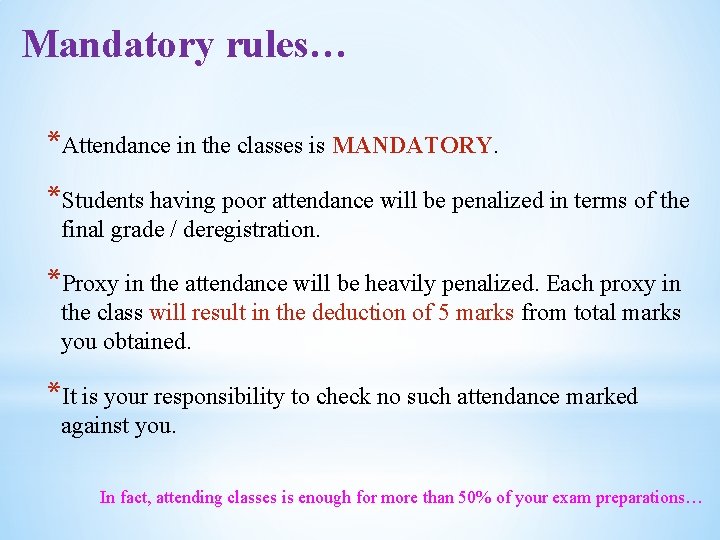 Mandatory rules…

*Attendance in the classes is MANDATORY.

*Students having poor attendance will be penalized in terms of the final grade / deregistration.

*Proxy in the attendance will be heavily penalized. Each proxy in the class will result in the deduction of 5 marks from total marks you obtained.

*It is your responsibility to check no such attendance marked against you.

In fact, attending classes is enough for more than 50% of your exam preparations…